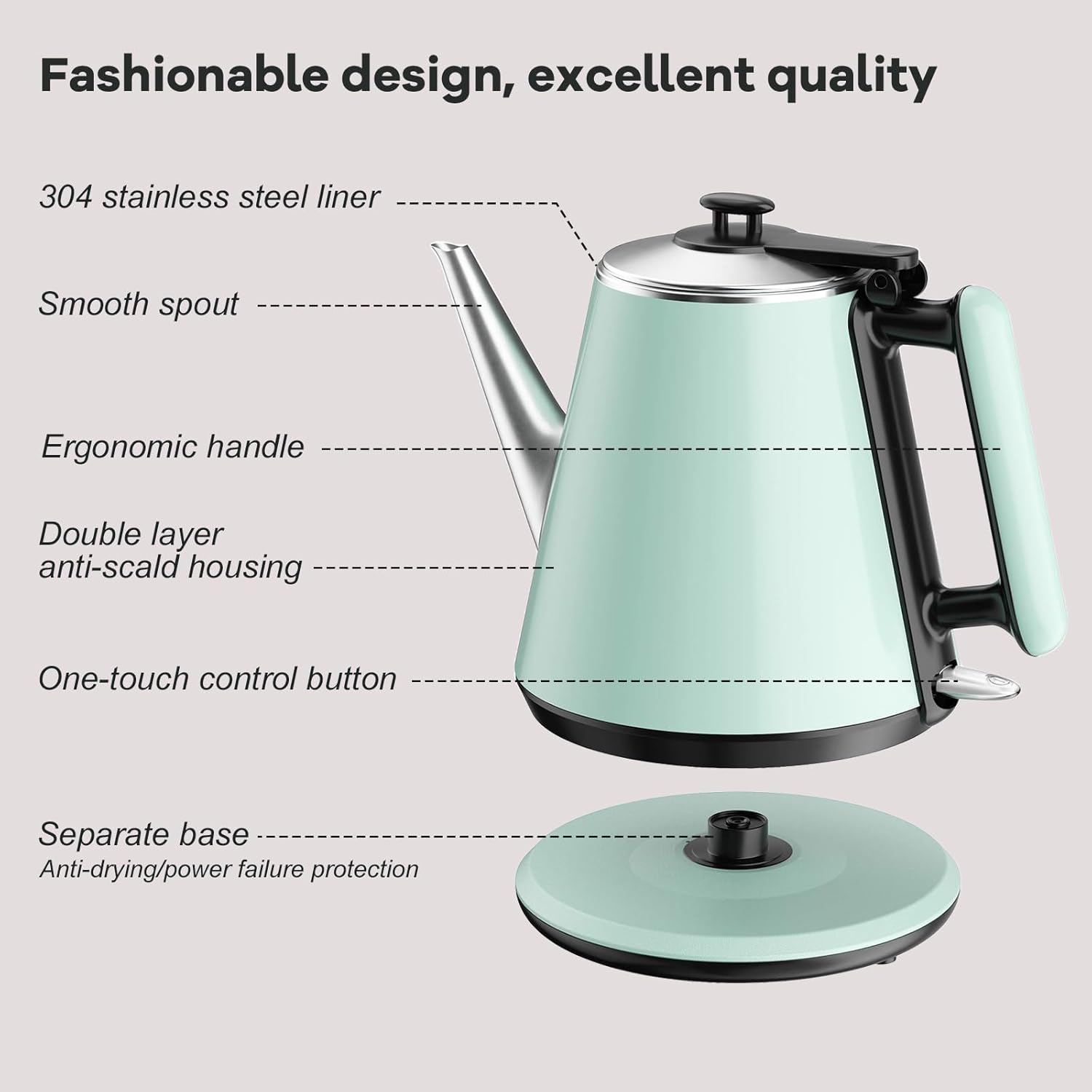 Fashionable design, excellent quality

304 stainless steel liner

Smooth spout

Ergonomic handle

Double layer
anti-scald housing

One-touch control button

Separate base
Anti-drying/power failure protection